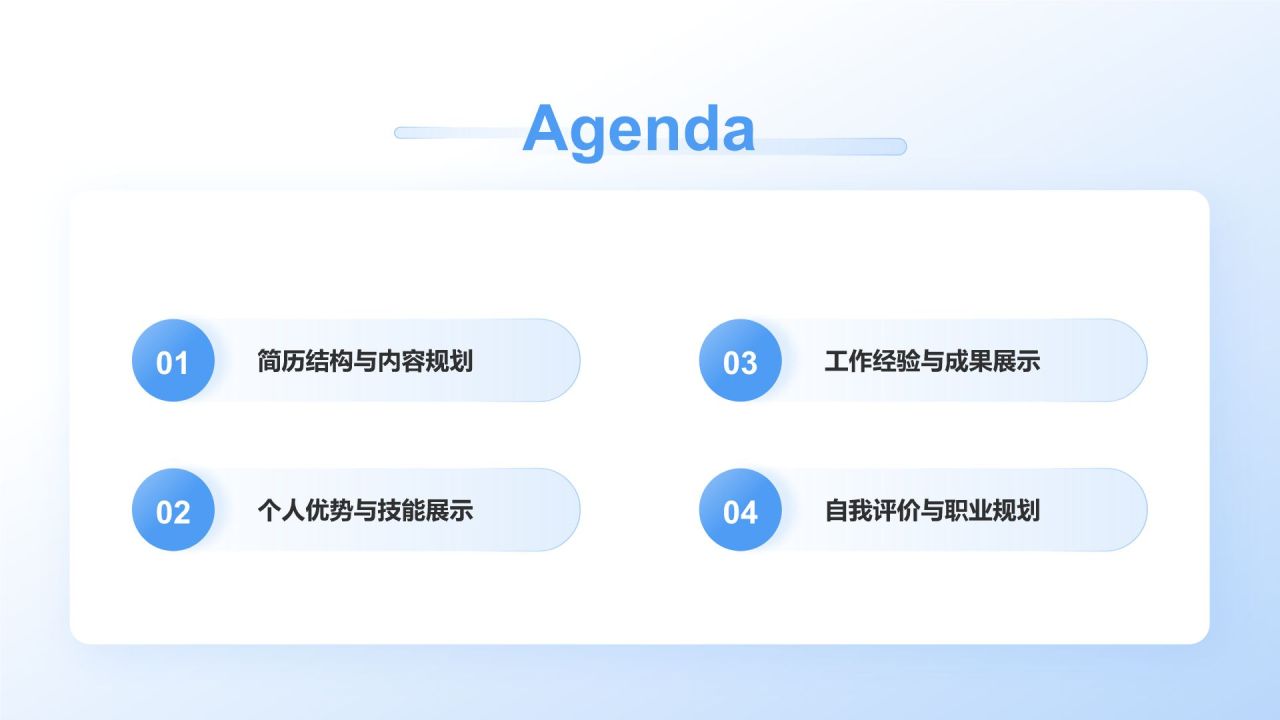 Agenda

01 简历结构与内容规划

02 个人优势与技能展示

03 工作经验与成果展示

04 自我评价与职业规划